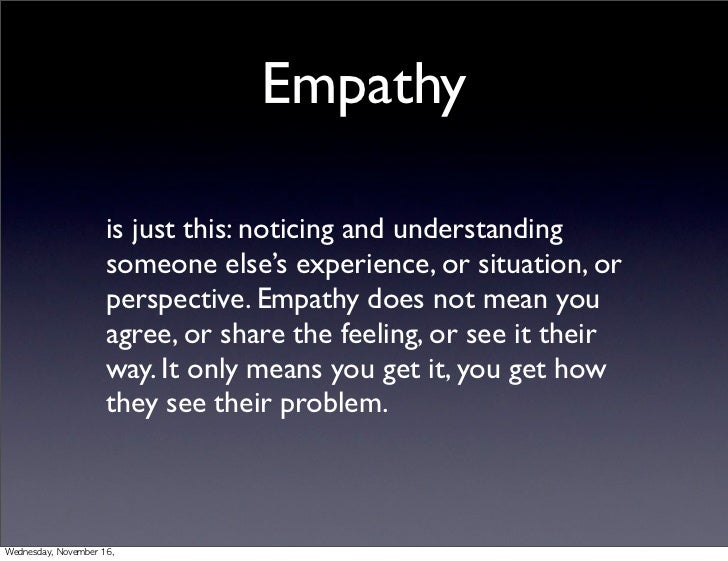 Empathy

is just this: noticing and understanding someone else's experience, or situation, or perspective. Empathy does not mean you agree, or share the feeling, or see it their way. It only means you get it, you get how they see their problem.

Wednesday, November 16,